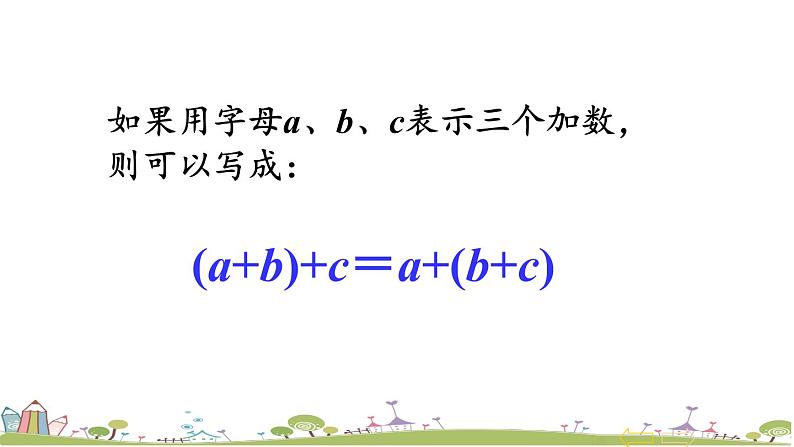 如果用字母$a$、$b$、$c$表示三个加数，则可以写成：

$(a+b)+c=a+(b+c)$